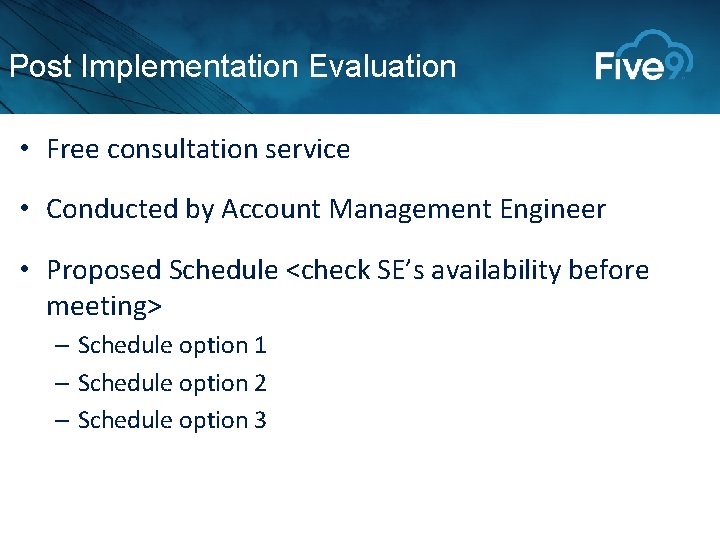 Post Implementation Evaluation

Five9

• Free consultation service

• Conducted by Account Management Engineer

• Proposed Schedule <check SE's availability before meeting>
– Schedule option 1
– Schedule option 2
– Schedule option 3